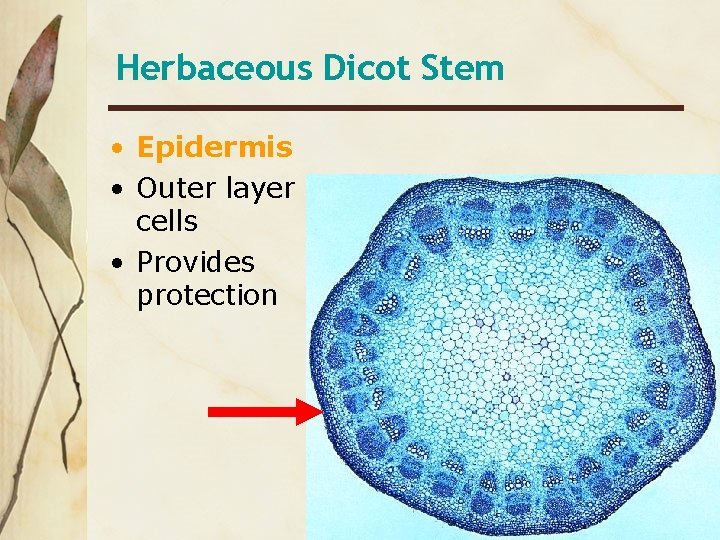 Herbaceous Dicot Stem

• Epidermis
• Outer layer cells
• Provides protection